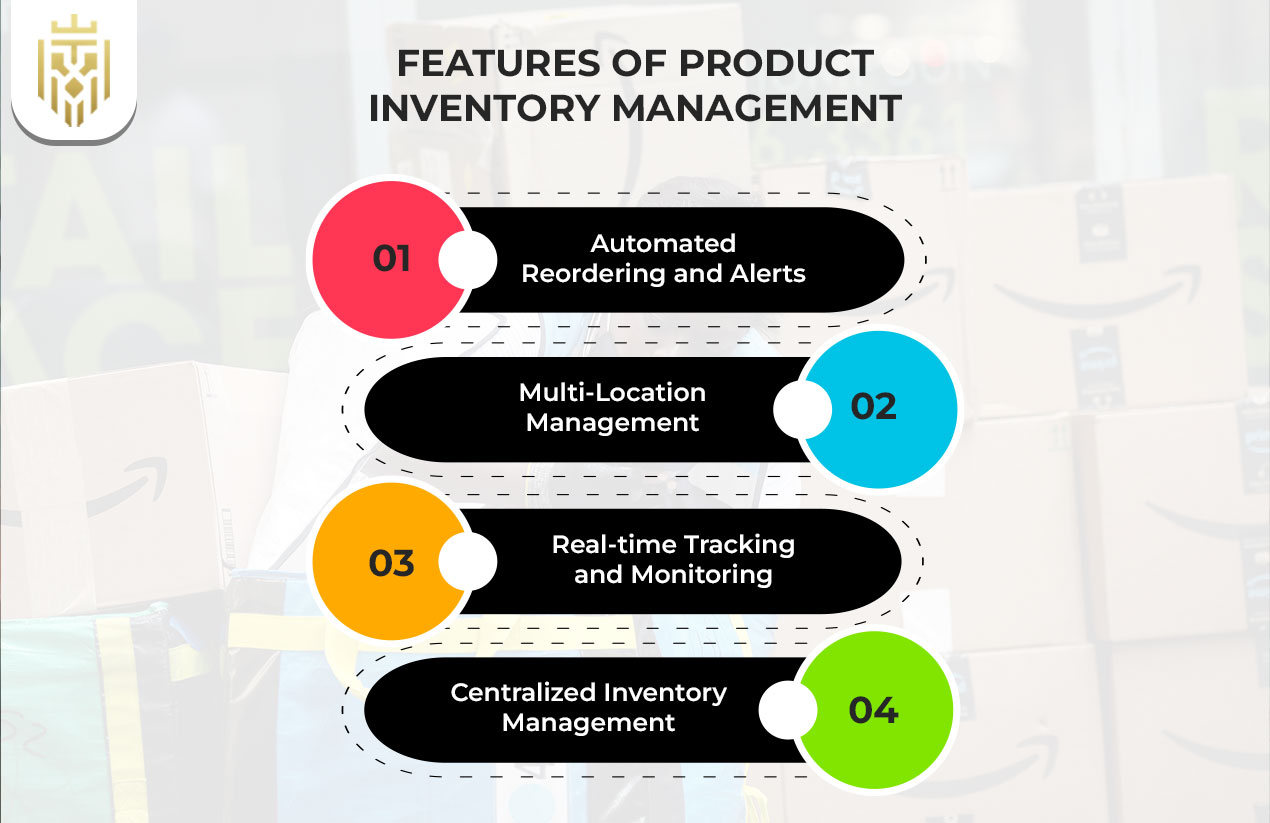 FEATURES OF PRODUCT INVENTORY MANAGEMENT

01
Automated Reordering and Alerts

Multi-Location Management
02

03
Real-time Tracking and Monitoring

Centralized Inventory Management
04